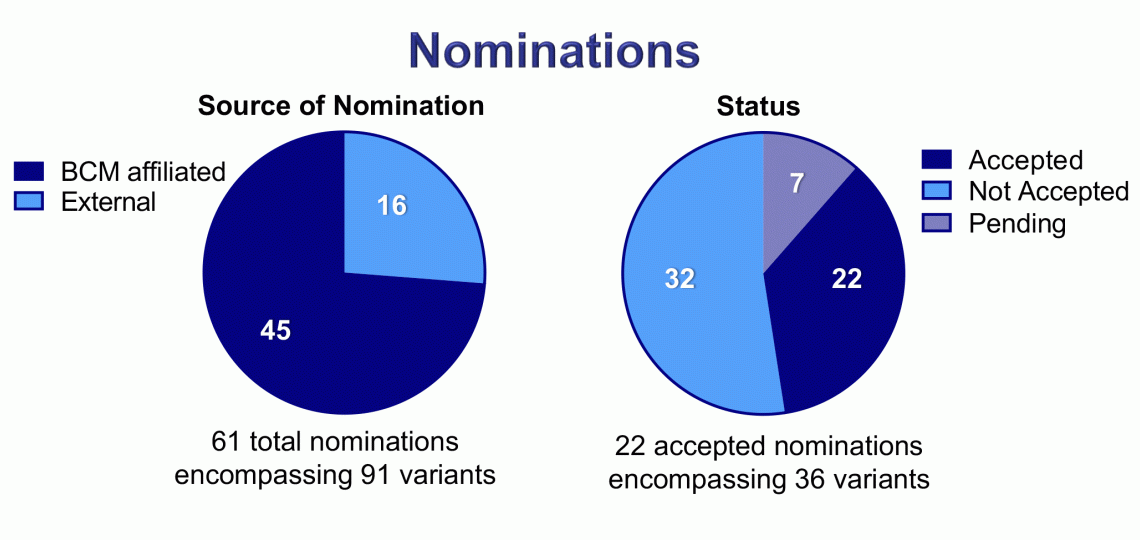 Nominations

Source of Nomination

BCM affiliated
External

16

45

61 total nominations encompassing 91 variants

Status

Accepted
Not Accepted
Pending

7

32

22

22 accepted nominations encompassing 36 variants